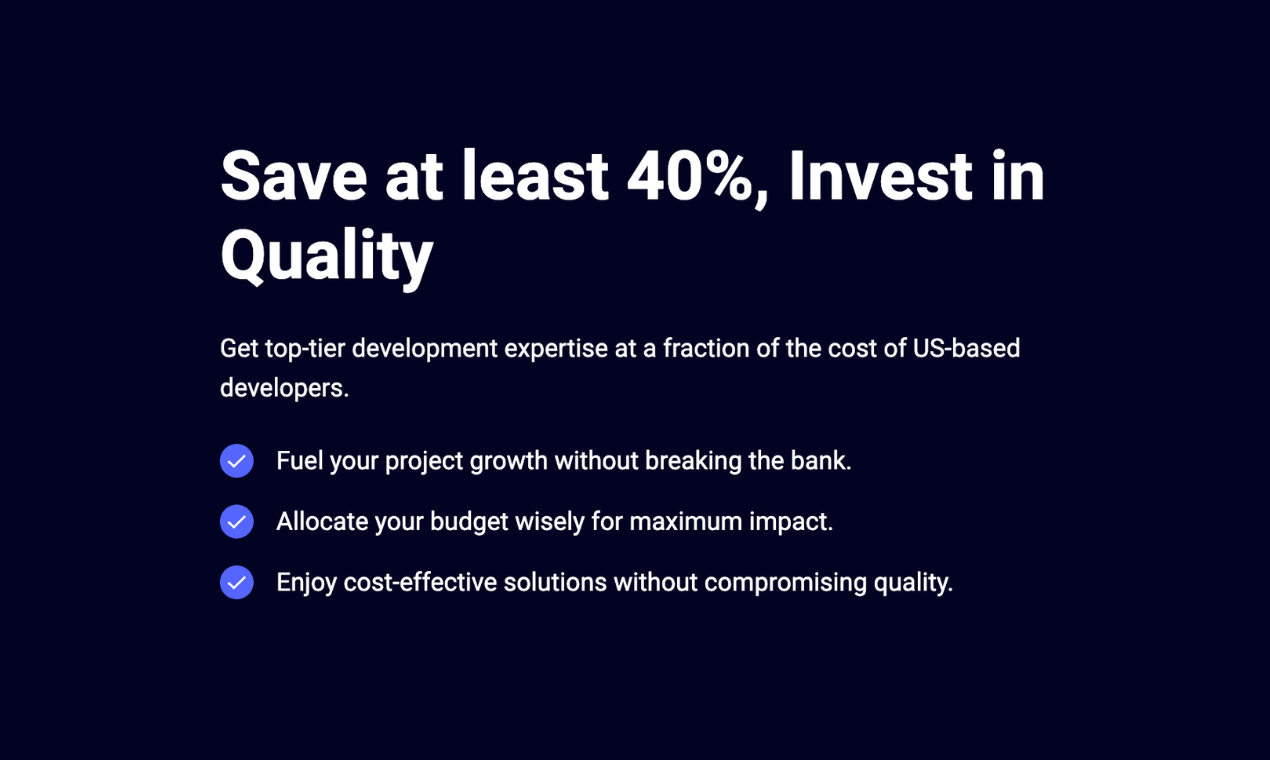 Save at least 40%, Invest in Quality

Get top-tier development expertise at a fraction of the cost of US-based developers.

Fuel your project growth without breaking the bank.

Allocate your budget wisely for maximum impact.

Enjoy cost-effective solutions without compromising quality.